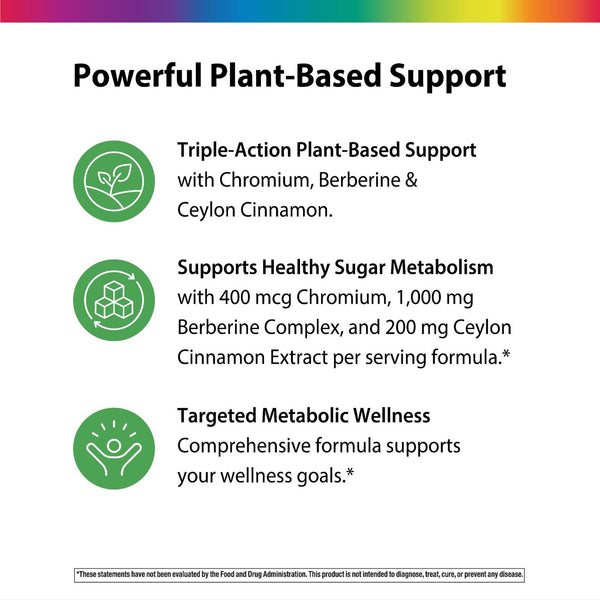 Powerful Plant-Based Support

Triple-Action Plant-Based Support with Chromium, Berberine & Ceylon Cinnamon.

Supports Healthy Sugar Metabolism with 400 mcg Chromium, 1,000 mg Berberine Complex, and 200 mg Ceylon Cinnamon Extract per serving formula.*

Targeted Metabolic Wellness Comprehensive formula supports your wellness goals.*

*These statements have not been evaluated by the Food and Drug Administration. This product is not intended to diagnose, treat, cure, or prevent any disease.